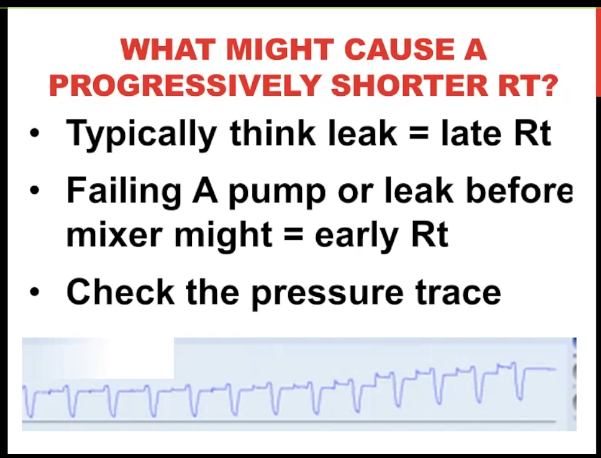 WHAT MIGHT CAUSE A PROGRESSIVELY SHORTER RT?

• Typically think leak = late Rt

• Failing A pump or leak before mixer might = early Rt

• Check the pressure trace